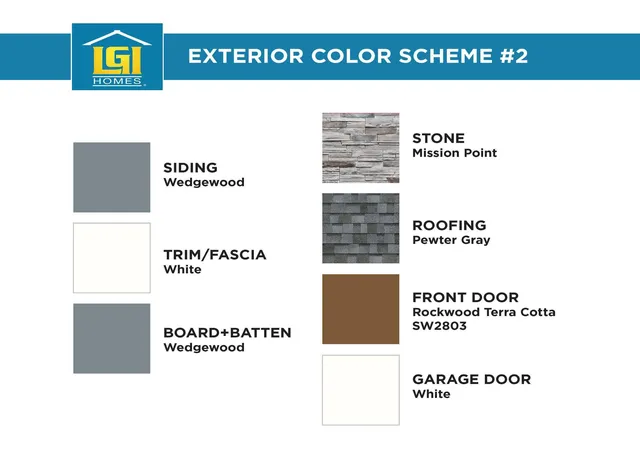 LGI
HOMES

EXTERIOR COLOR SCHEME #2

SIDING
Wedgewood

TRIM/FASCIA
White

BOARD+BATTEN
Wedgewood

STONE
Mission Point

ROOFING
Pewter Gray

FRONT DOOR
Rockwood Terra Cotta
SW2803

GARAGE DOOR
White